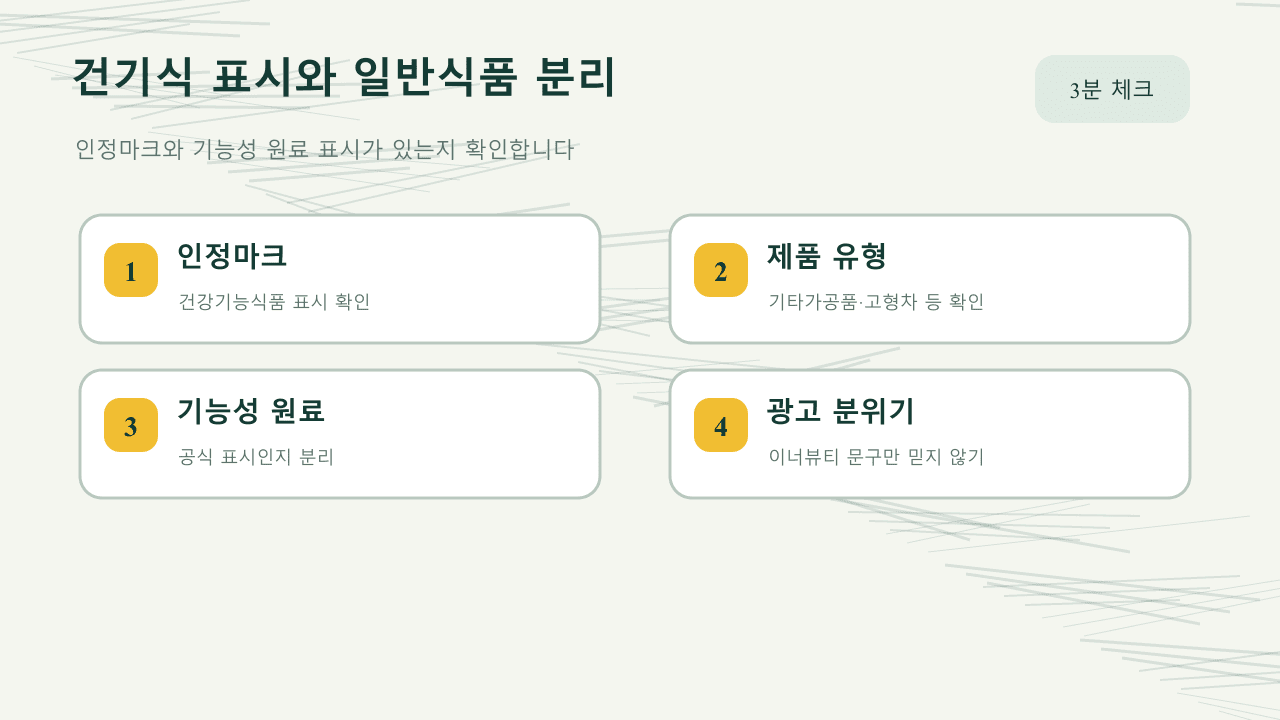 건기식 표시와 일반식품 분리

3분 체크

인정마크와 기능성 원료 표시가 있는지 확인합니다

1
인정마크
건강기능식품 표시 확인

2
제품 유형
기타가공품·고형차 등 확인

3
기능성 원료
공식 표시인지 분리

4
광고 분위기
이너뷰티 문구만 믿지 않기